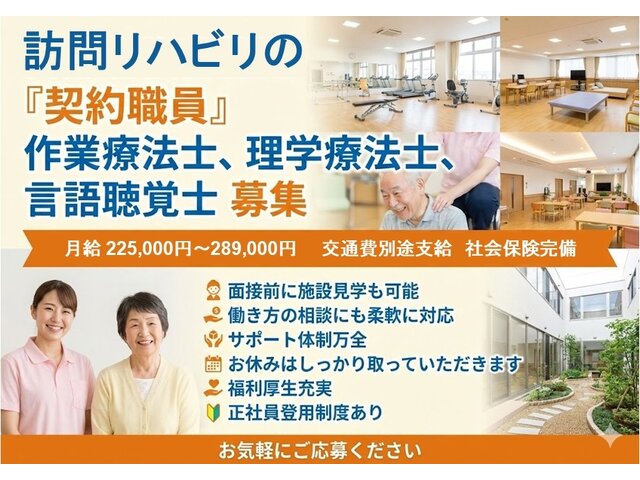 訪問リハビリの
『契約職員』
作業療法士、理学療法士、
言語聴覚士 募集

月給 225,000円～289,000円　交通費別途支給　社会保険完備

面接前に施設見学も可能
働き方の相談にも柔軟に対応
サポート体制万全
お休みはしっかり取っていただきます
福利厚生充実
正社員登用制度あり

お気軽にご応募ください